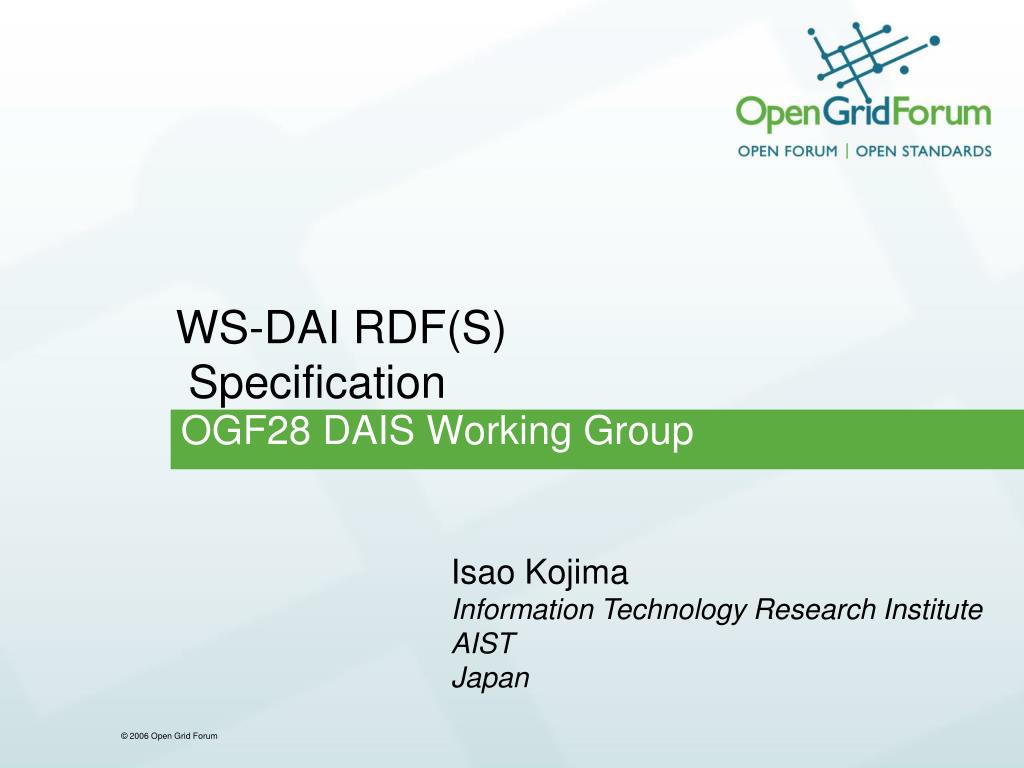 OpenGridForum
OPEN FORUM | OPEN STANDARDS

WS-DAI RDF(S)
Specification

OGF28 DAIS Working Group

Isao Kojima
Information Technology Research Institute
AIST
Japan

© 2006 Open Grid Forum